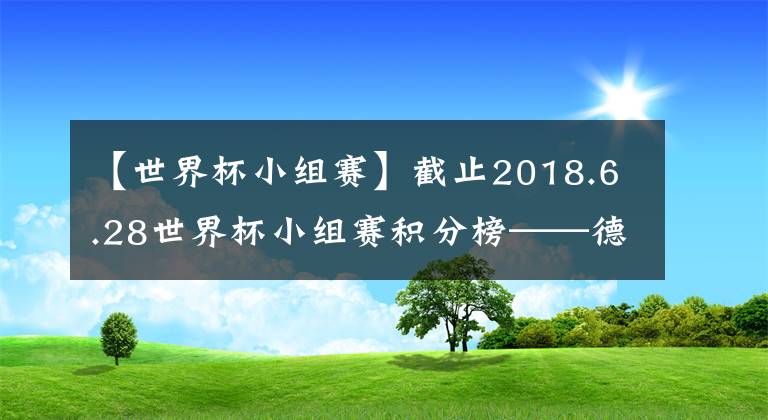 【世界杯小组赛】截止2018.6.28世界杯小组赛积分榜——德